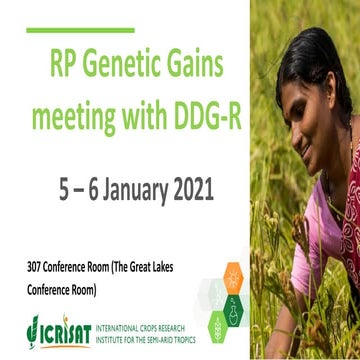 RP Genetic Gains meeting with DDG-R

5 – 6 January 2021

307 Conference Room (The Great Lakes Conference Room)

ICRISAT INTERNATIONAL CROPS RESEARCH INSTITUTE FOR THE SEMI-ARID TROPICS